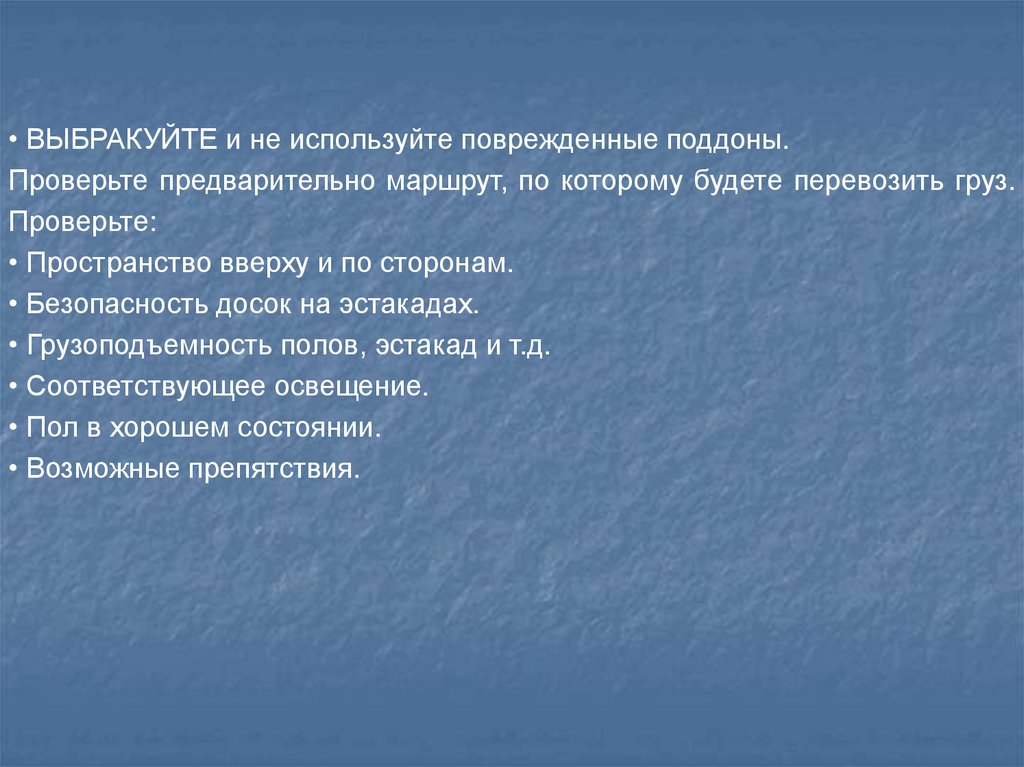 • ВЫБРАКУЙТЕ и не используйте поврежденные поддоны.
Проверьте предварительно маршрут, по которому будете перевозить груз.
Проверьте:
• Пространство вверху и по сторонам.
• Безопасность досок на эстакадах.
• Грузоподъемность полов, эстакад и т.д.
• Соответствующее освещение.
• Пол в хорошем состоянии.
• Возможные препятствия.